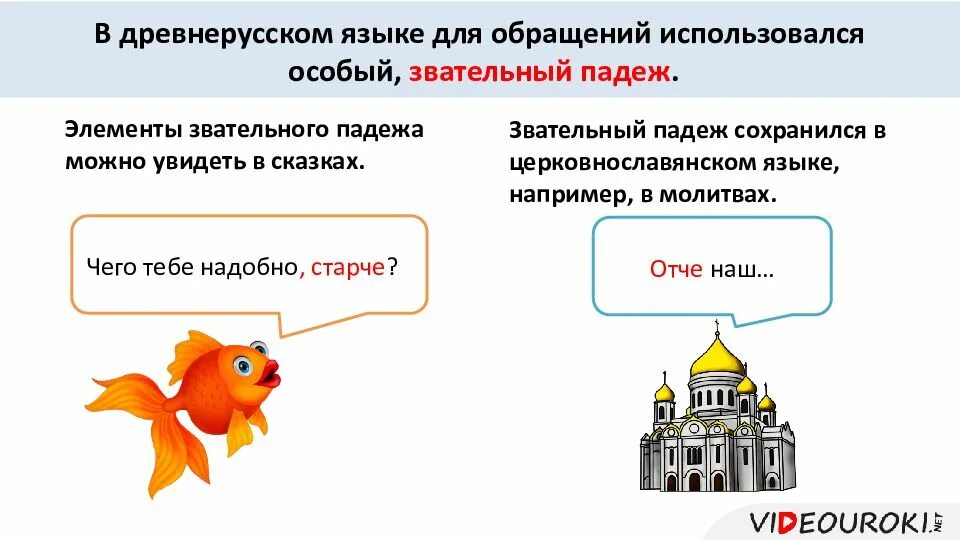 В древнерусском языке для обращений использовался особый, звательный падеж.

Элементы звательного падежа можно увидеть в сказках.

Чего тебе надобно, старче?

Звательный падеж сохранился в церковнославянском языке, например, в молитвах.

Отче наш…

VIDEOUROKI.NET